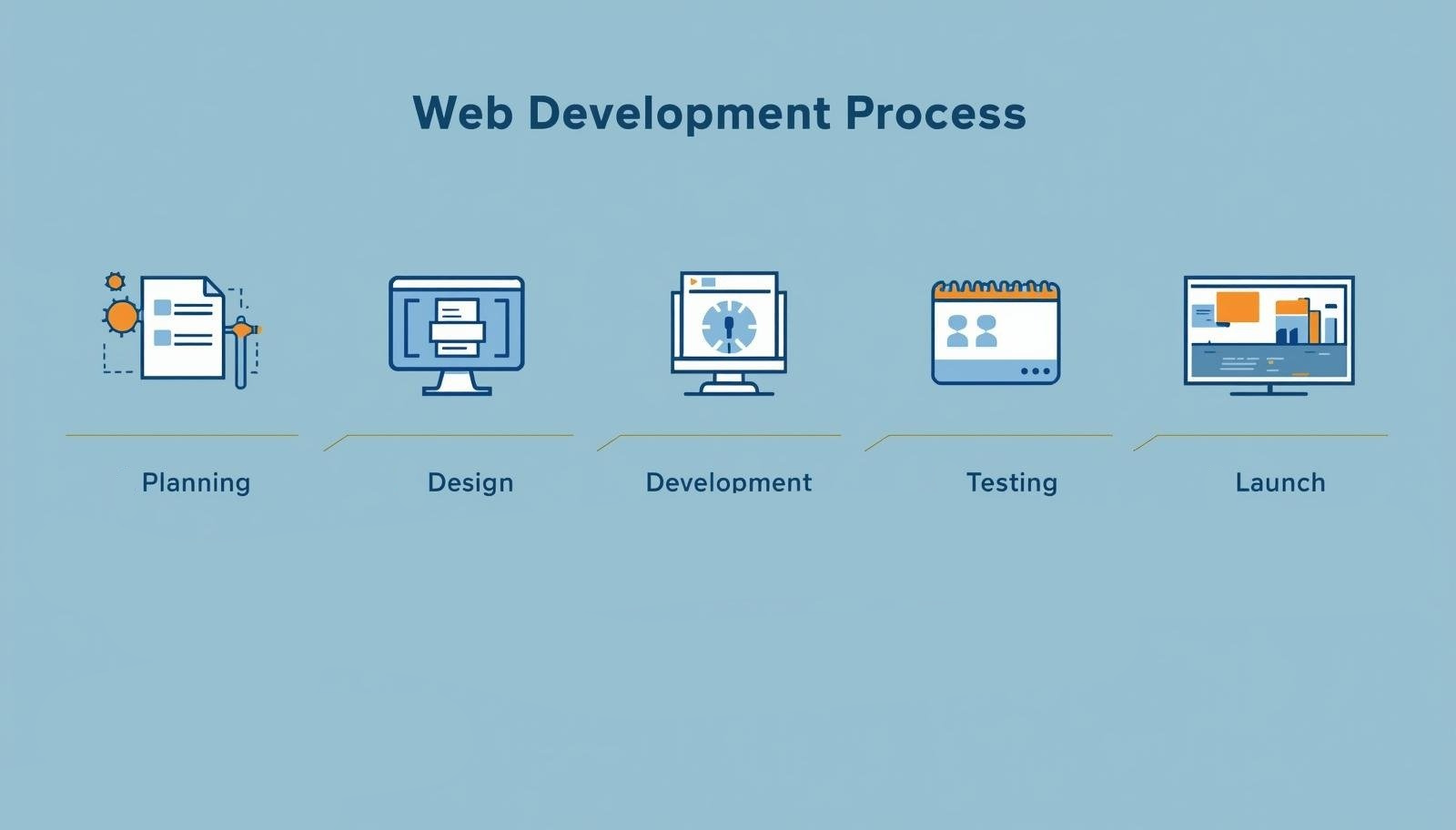 Web Development Process

Planning

Design

Development

Testing

Launch